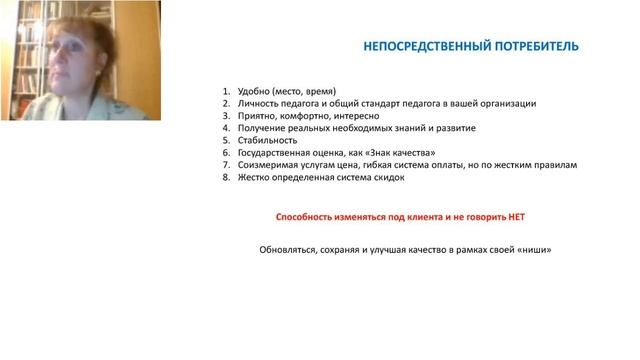 НЕПОСРЕДСТВЕННЫЙ ПОТРЕБИТЕЛЬ

1. Удобно (место, время)
2. Личность педагога и общий стандарт педагога в вашей организации
3. Приятно, комфортно, интересно
4. Получение реальных необходимых знаний и развитие
5. Стабильность
6. Государственная оценка, как «Знак качества»
7. Соизмеримая услугам цена, гибкая система оплаты, но по жестким правилам
8. Жестко определенная система скидок

Способность изменяться под клиента и не говорить НЕТ

Обновляться, сохраняя и улучшая качество в рамках своей «ниши»